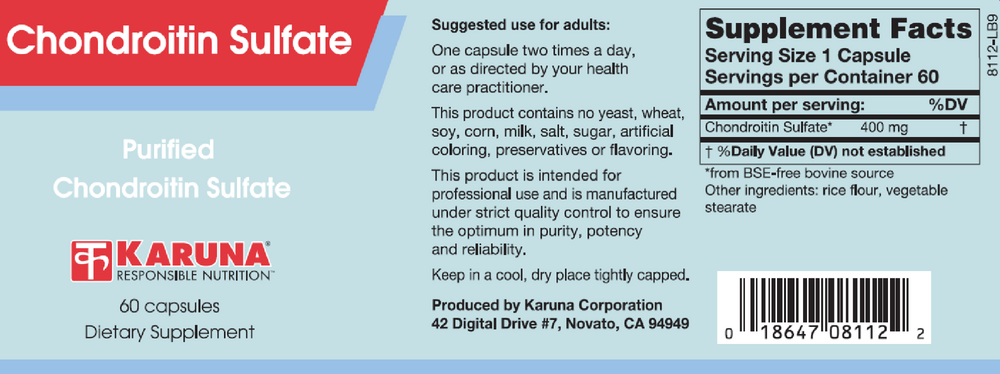 Chondroitin Sulfate

Purified
Chondroitin Sulfate

KARUNA®
RESPONSIBLE NUTRITION™

60 capsules
Dietary Supplement

Suggested use for adults:

One capsule two times a day, or as directed by your health care practitioner.

This product contains no yeast, wheat, soy, corn, milk, salt, sugar, artificial coloring, preservatives or flavoring.

This product is intended for professional use and is manufactured under strict quality control to ensure the optimum in purity, potency and reliability.

Keep in a cool, dry place tightly capped.

Produced by Karuna Corporation
42 Digital Drive #7, Novato, CA 94949

Supplement Facts
Serving Size 1 Capsule
Servings per Container 60

| Amount per serving: | | %DV |
|---|---|---|
| Chondroitin Sulfate* | 400 mg | † |

† %Daily Value (DV) not established

*from BSE-free bovine source
Other ingredients: rice flour, vegetable stearate

8112-LB9

0 18647 08112 2